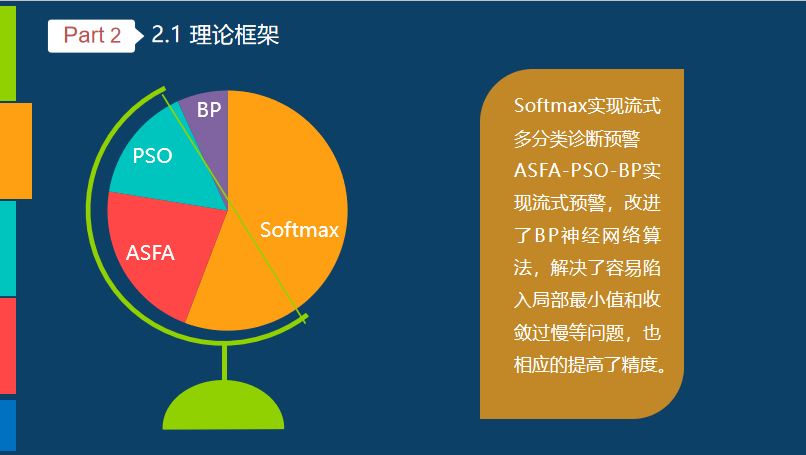 Part 2 2.1 理论框架

BP
PSO
ASFA
Softmax

Softmax实现流式多分类诊断预警
ASFA-PSO-BP实现流式预警，改进了BP神经网络算法，解决了容易陷入局部最小值和收敛过慢等问题，也相应的提高了精度。